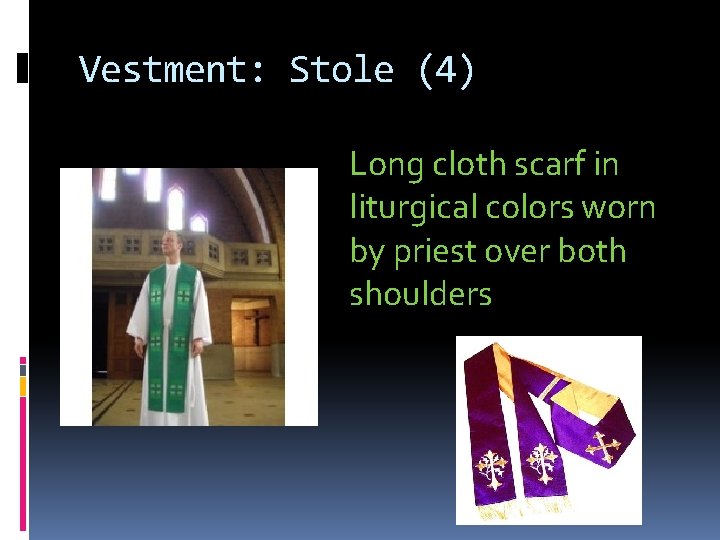 Vestment: Stole (4)

Long cloth scarf in liturgical colors worn by priest over both shoulders